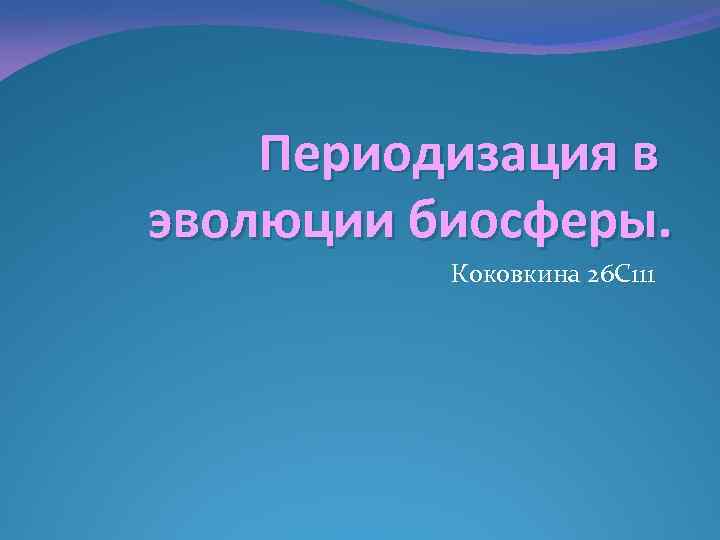 Периодизация в эволюции биосферы.

Коковкина 26С111